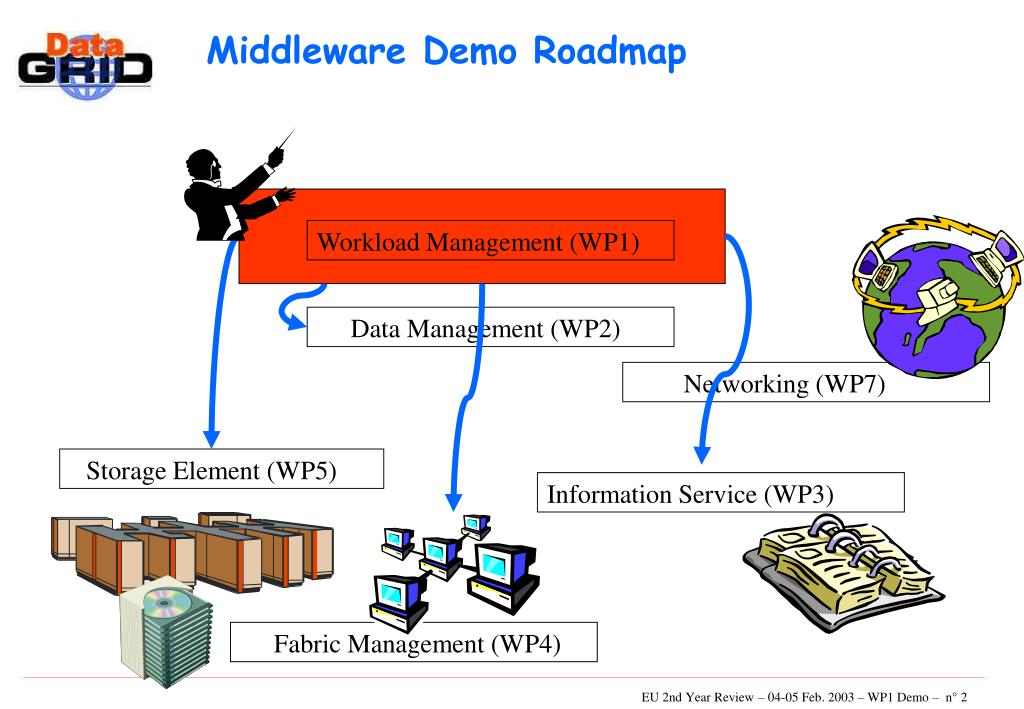 Data GRID

Middleware Demo Roadmap

Workload Management (WP1)

Data Management (WP2)

Networking (WP7)

Storage Element (WP5)

Information Service (WP3)

Fabric Management (WP4)

EU 2nd Year Review – 04-05 Feb. 2003 – WP1 Demo – n° 2